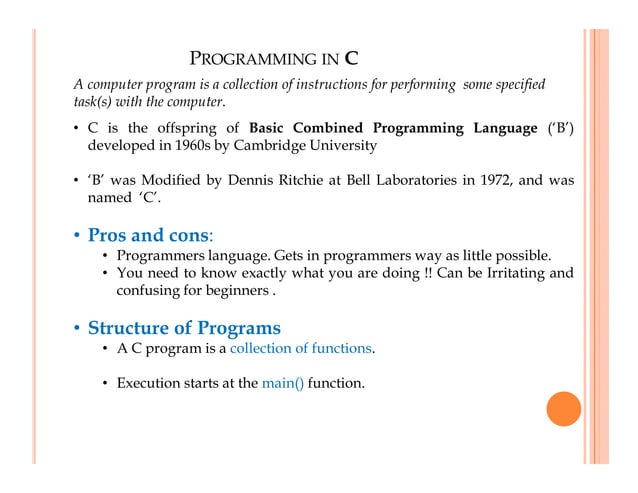 PROGRAMMING IN C

A computer program is a collection of instructions for performing some specified task(s) with the computer.

• C is the offspring of Basic Combined Programming Language ('B') developed in 1960s by Cambridge University

• 'B' was Modified by Dennis Ritchie at Bell Laboratories in 1972, and was named 'C'.

• Pros and cons:
• Programmers language. Gets in programmers way as little possible.
• You need to know exactly what you are doing !! Can be Irritating and confusing for beginners .

• Structure of Programs
• A C program is a collection of functions.

• Execution starts at the main() function.